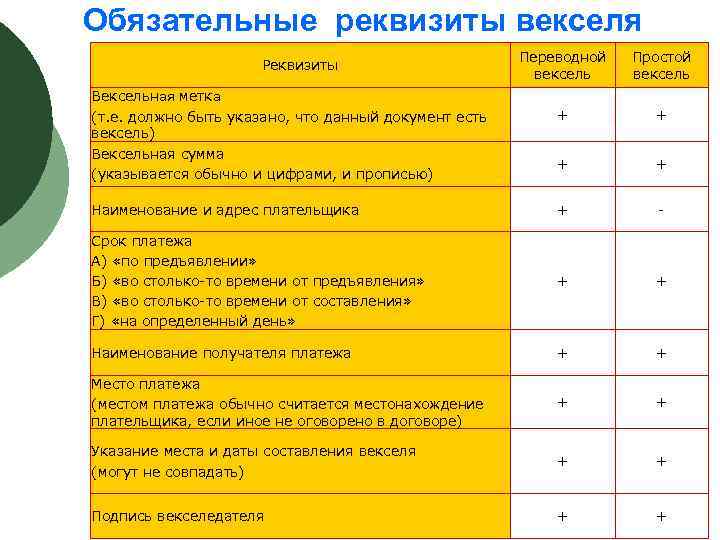 Обязательные реквизиты векселя

| Реквизиты | Переводной вексель | Простой вексель |
|---|---|---|
| Вексельная метка (т.е. должно быть указано, что данный документ есть вексель) | + | + |
| Вексельная сумма (указывается обычно и цифрами, и прописью) | + | + |
| Наименование и адрес плательщика | + | - |
| Срок платежа А) «по предъявлении» Б) «во столько-то времени от предъявления» В) «во столько-то времени от составления» Г) «на определенный день» | + | + |
| Наименование получателя платежа | + | + |
| Место платежа (местом платежа обычно считается местонахождение плательщика, если иное не оговорено в договоре) | + | + |
| Указание места и даты составления векселя (могут не совпадать) | + | + |
| Подпись векселедателя | + | + |